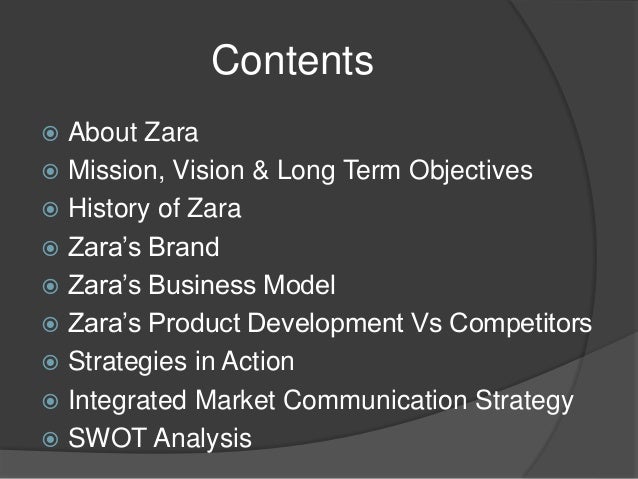 Contents

- About Zara
- Mission, Vision & Long Term Objectives
- History of Zara
- Zara’s Brand
- Zara’s Business Model
- Zara’s Product Development Vs Competitors
- Strategies in Action
- Integrated Market Communication Strategy
- SWOT Analysis